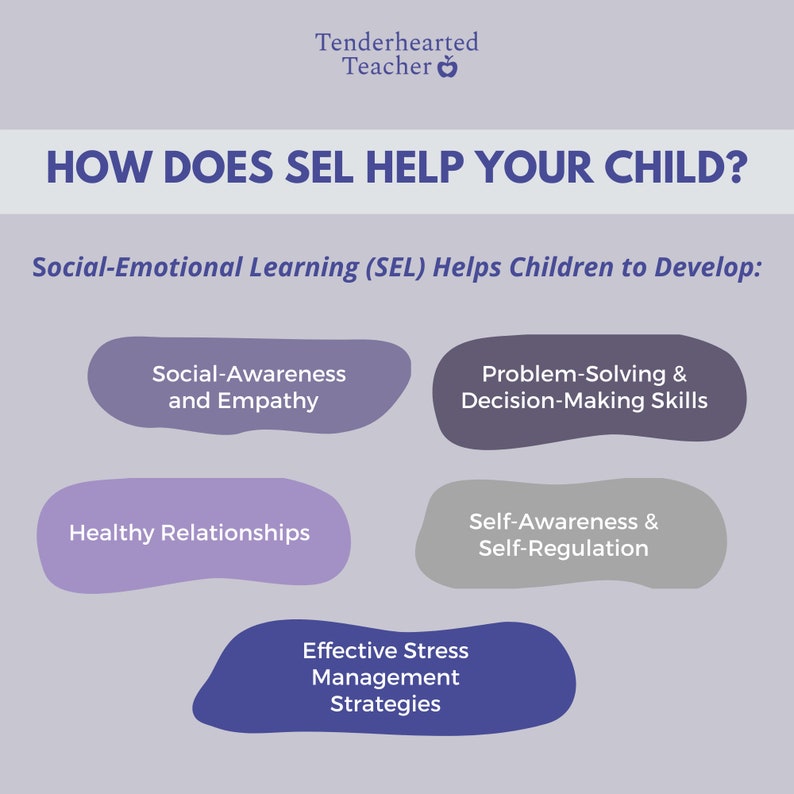 Tenderhearted Teacher

HOW DOES SEL HELP YOUR CHILD?

Social-Emotional Learning (SEL) Helps Children to Develop:

Social-Awareness and Empathy

Problem-Solving & Decision-Making Skills

Healthy Relationships

Self-Awareness & Self-Regulation

Effective Stress Management Strategies